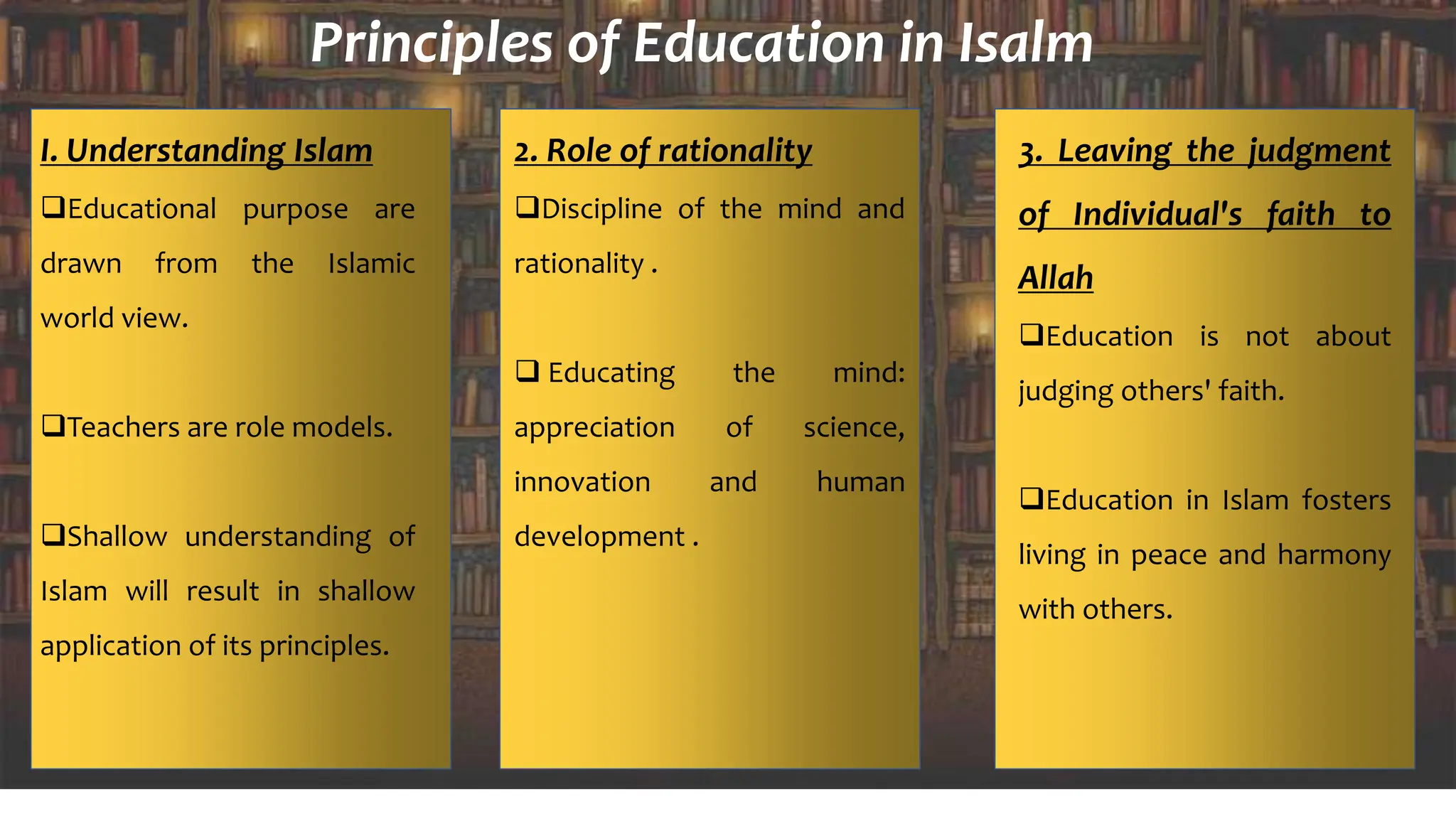 Principles of Education in Isalm

I. Understanding Islam

❑Educational purpose are drawn from the Islamic world view.

❑Teachers are role models.

❑Shallow understanding of Islam will result in shallow application of its principles.

2. Role of rationality

❑Discipline of the mind and rationality .

❑ Educating the mind: appreciation of science, innovation and human development .

3. Leaving the judgment of Individual's faith to Allah

❑Education is not about judging others' faith.

❑Education in Islam fosters living in peace and harmony with others.